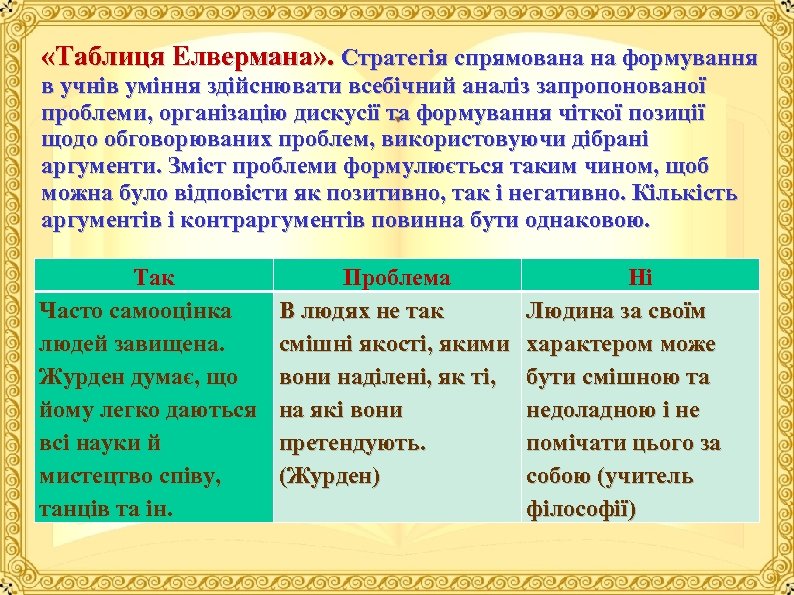 «Таблиця Елвермана». Стратегія спрямована на формування в учнів уміння здійснювати всебічний аналіз запропонованої проблеми, організацію дискусії та формування чіткої позиції щодо обговорюваних проблем, використовуючи дібрані аргументи. Зміст проблеми формулюється таким чином, щоб можна було відповісти як позитивно, так і негативно. Кількість аргументів і контраргументів повинна бути однаковою.

| Так | Проблема | Ні |
|---|---|---|
| Часто самооцінка людей завищена. Журден думає, що йому легко даються всі науки й мистецтво співу, танців та ін. | В людях не так смішні якості, якими вони наділені, як ті, на які вони претендують. (Журден) | Людина за своїм характером може бути смішною та недоладною і не помічати цього за собою (учитель філософії) |